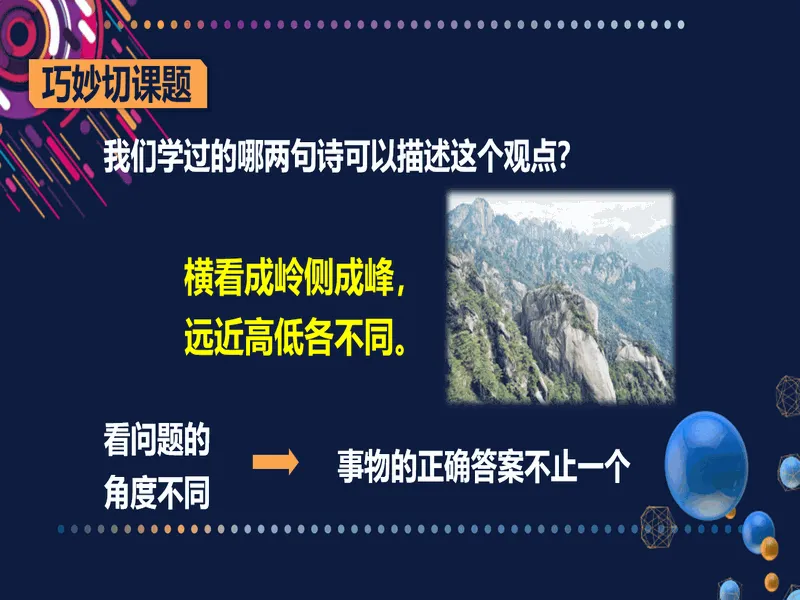 巧妙切课题

我们学过的哪两句诗可以描述这个观点?

横看成岭侧成峰，
远近高低各不同。

看问题的角度不同

事物的正确答案不止一个